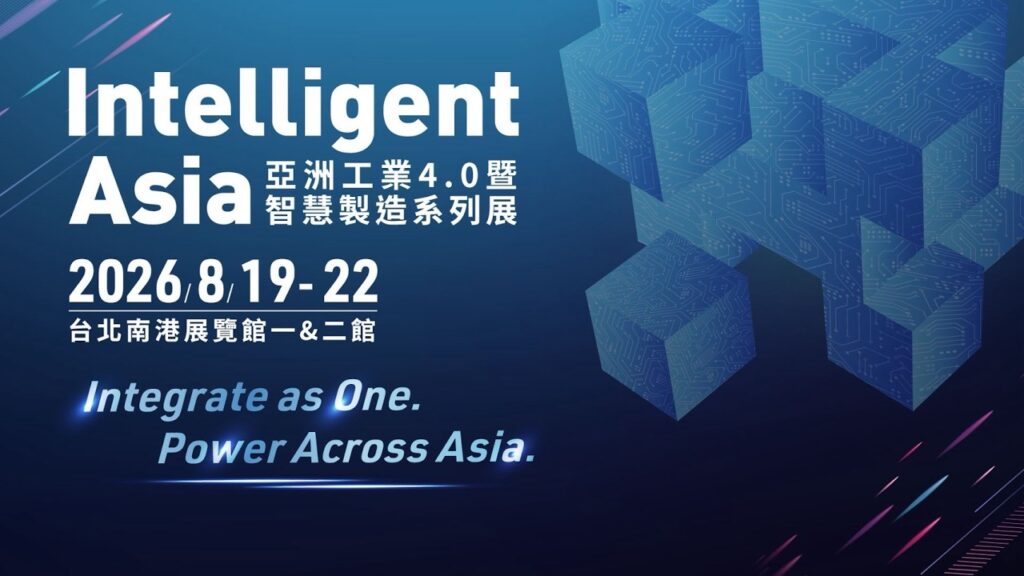 Intelligent Asia 亞洲工業4.0暨智慧製造系列展

2026/8/19-22
台北南港展覽館一&二館

Integrate as One.
Power Across Asia.